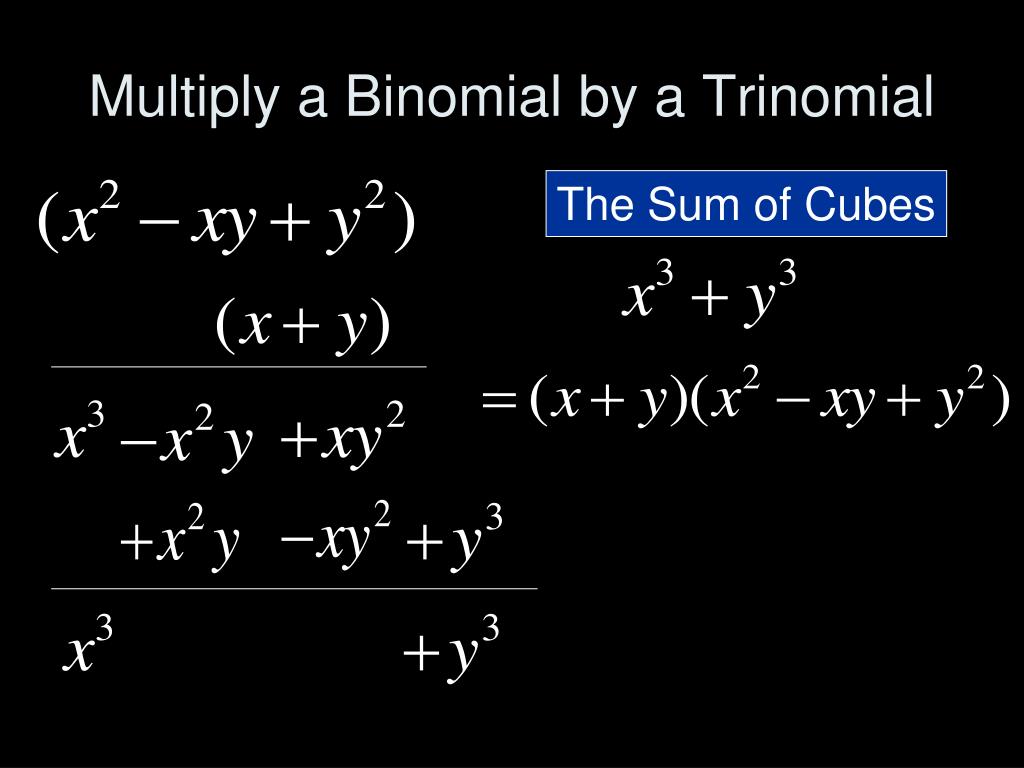 Multiply a Binomial by a Trinomial

$(x^2 - xy + y^2)$

$(x + y)$

$x^3 - x^2y + xy^2$

$+x^2y - xy^2 + y^3$

$x^3 + y^3$

The Sum of Cubes

$x^3 + y^3$

$= (x + y)(x^2 - xy + y^2)$